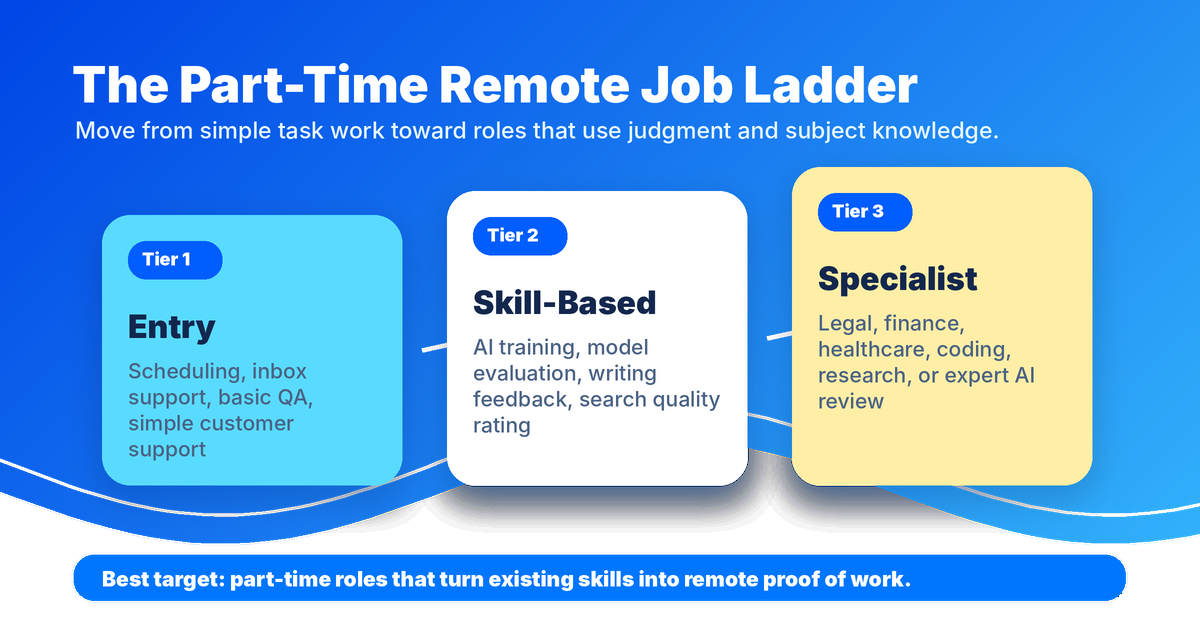 The Part-Time Remote Job Ladder

Move from simple task work toward roles that use judgment and subject knowledge.

Tier 1

Entry

Scheduling, inbox support, basic QA, simple customer support

Tier 2

Skill-Based

AI training, model evaluation, writing feedback, search quality rating

Tier 3

Specialist

Legal, finance, healthcare, coding, research, or expert AI review

Best target: part-time roles that turn existing skills into remote proof of work.